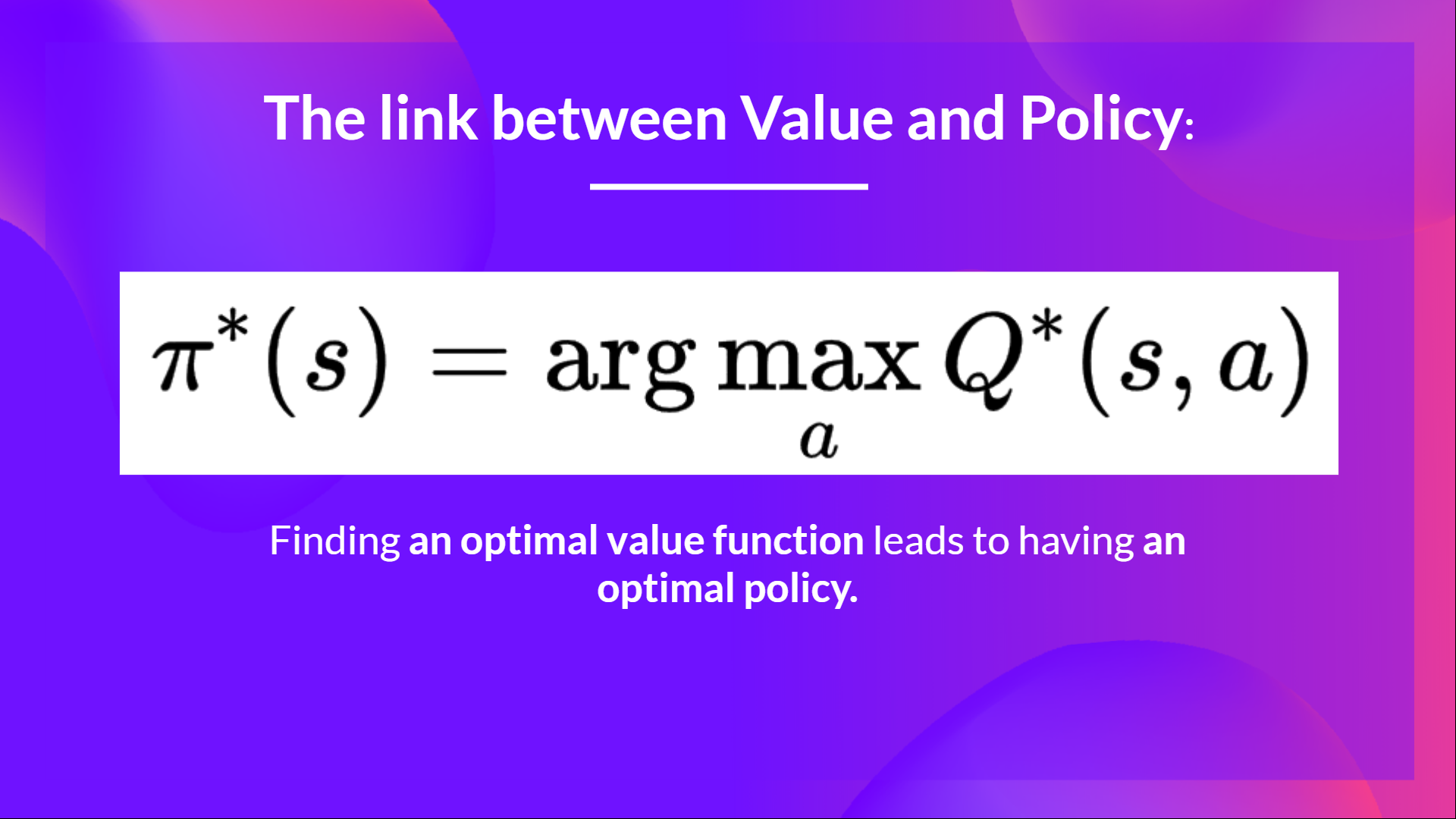 The link between Value and Policy:

$\pi^*(s) = \arg\max_a Q^*(s, a)$

Finding an optimal value function leads to having an optimal policy.